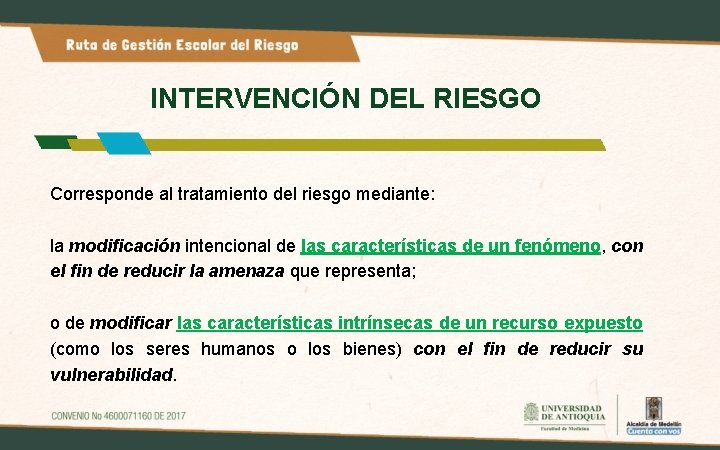 Ruta de Gestión Escolar del Riesgo

INTERVENCIÓN DEL RIESGO

Corresponde al tratamiento del riesgo mediante:

la modificación intencional de las características de un fenómeno, con el fin de reducir la amenaza que representa;

o de modificar las características intrínsecas de un recurso expuesto (como los seres humanos o los bienes) con el fin de reducir su vulnerabilidad.

CONVENIO No 4600071160 DE 2017

UNIVERSIDAD DE ANTIOQUIA
Facultad de Medicina

Alcaldía de Medellín
Cuenta con vos